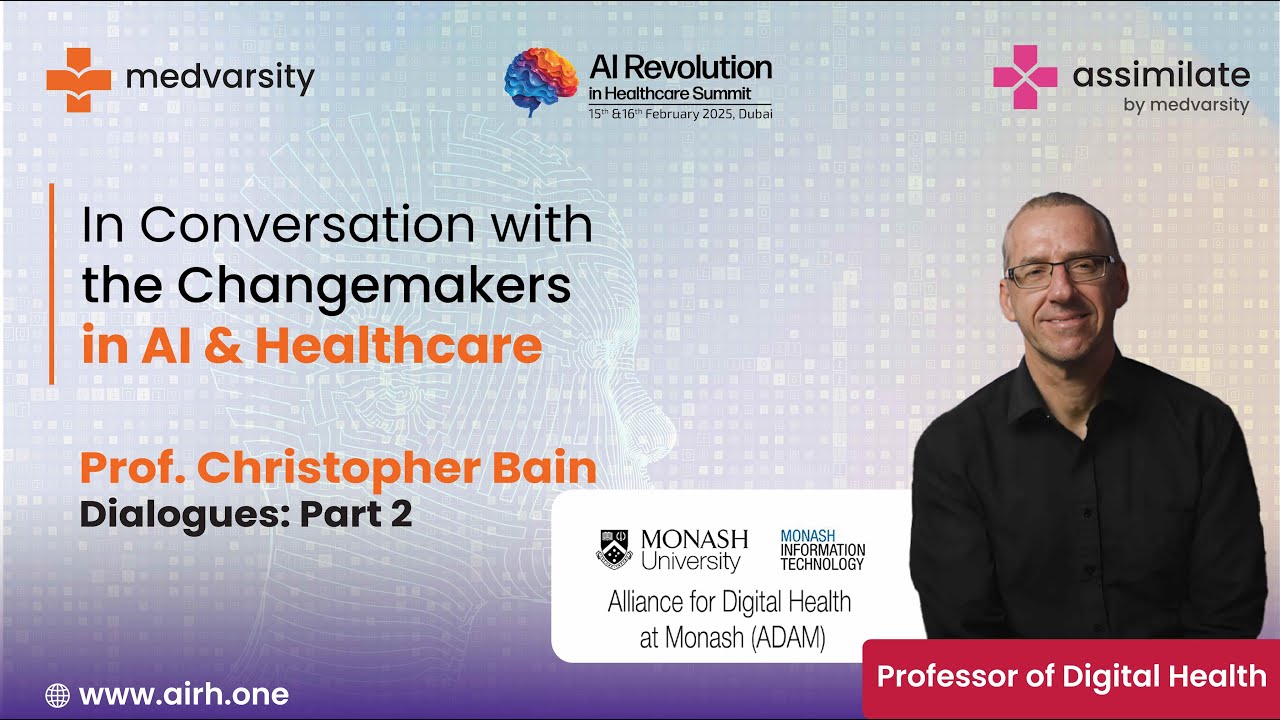 medvarsity

AI Revolution
in Healthcare Summit
15th &16th February 2025, Dubai

assimilate
by medvarsity

In Conversation with the Changemakers in AI & Healthcare

Prof. Christopher Bain
Dialogues: Part 2

MONASH University

MONASH INFORMATION TECHNOLOGY

Alliance for Digital Health at Monash (ADAM)

Professor of Digital Health

www.airh.one